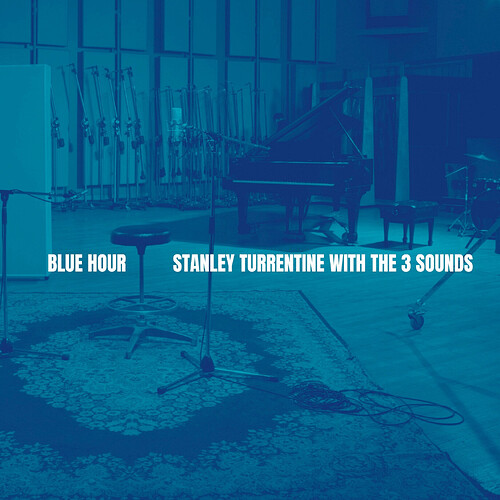 BLUE HOUR

STANLEY TURRENTINE WITH THE 3 SOUNDS